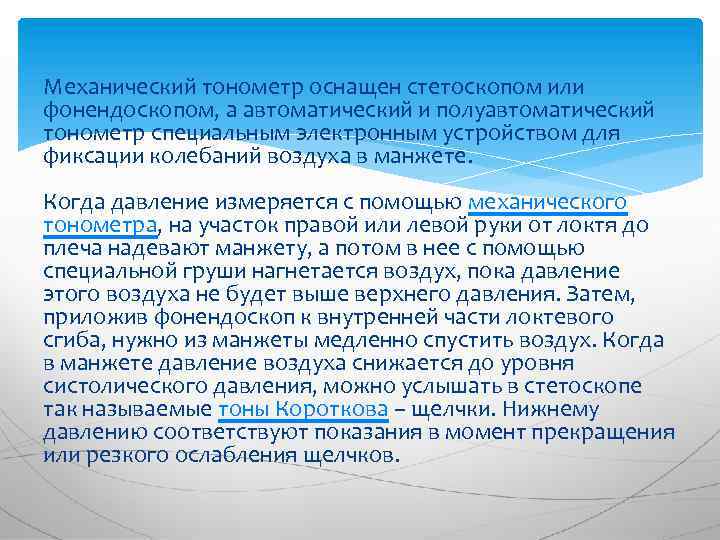 Механический тонометр оснащен стетоскопом или фонендоскопом, а автоматический и полуавтоматический тонометр специальным электронным устройством для фиксации колебаний воздуха в манжете.

Когда давление измеряется с помощью механического тонометра, на участок правой или левой руки от локтя до плеча надевают манжету, а потом в нее с помощью специальной груши нагнетается воздух, пока давление этого воздуха не будет выше верхнего давления. Затем, приложив фонендоскоп к внутренней части локтевого сгиба, нужно из манжеты медленно спустить воздух. Когда в манжете давление воздуха снижается до уровня систолического давления, можно услышать в стетоскопе так называемые тоны Короткова – щелчки. Нижнему давлению соответствуют показания в момент прекращения или резкого ослабления щелчков.